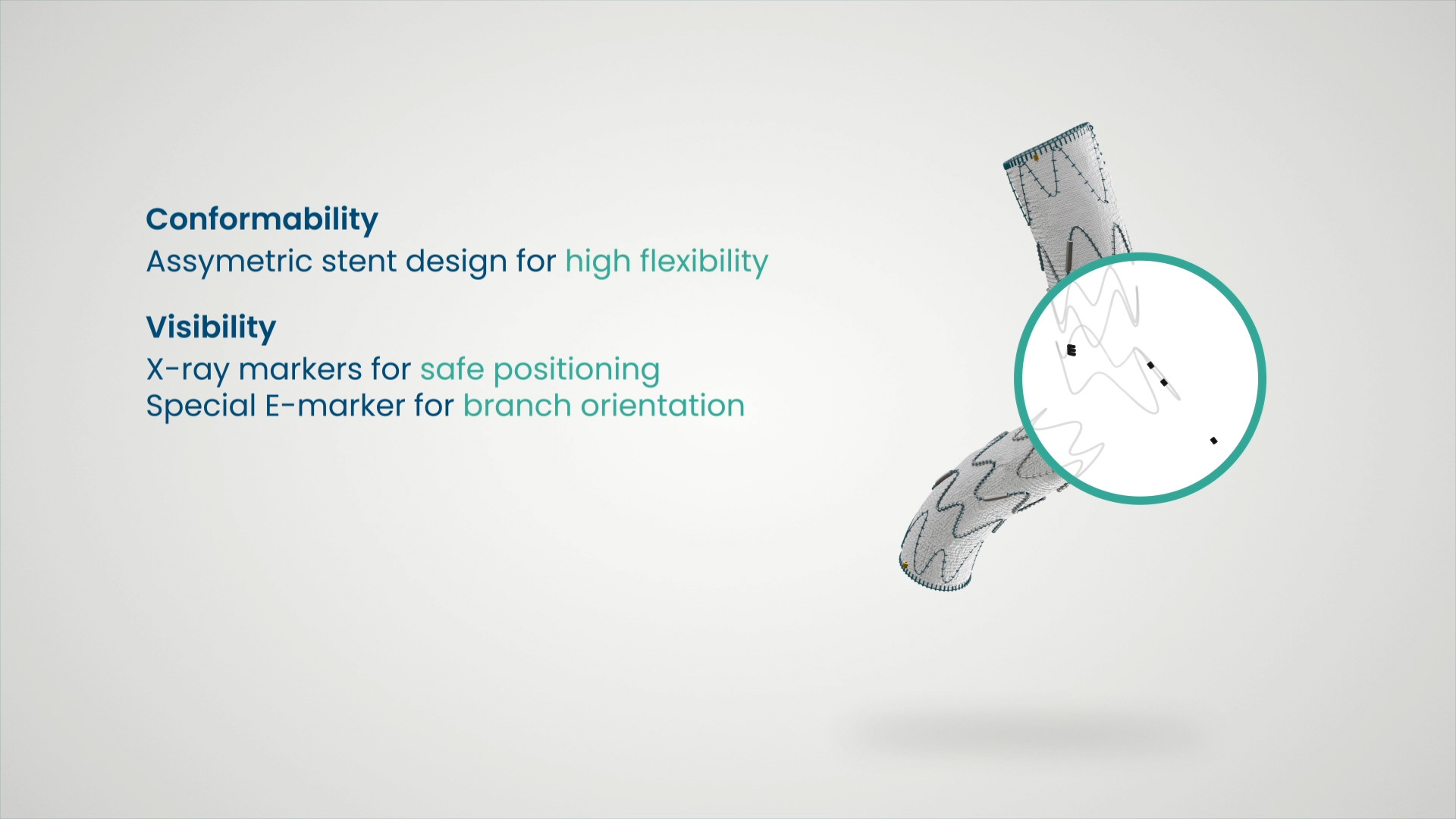 Conformability
Assymetric stent design for high flexibility

Visibility
X-ray markers for safe positioning
Special E-marker for branch orientation